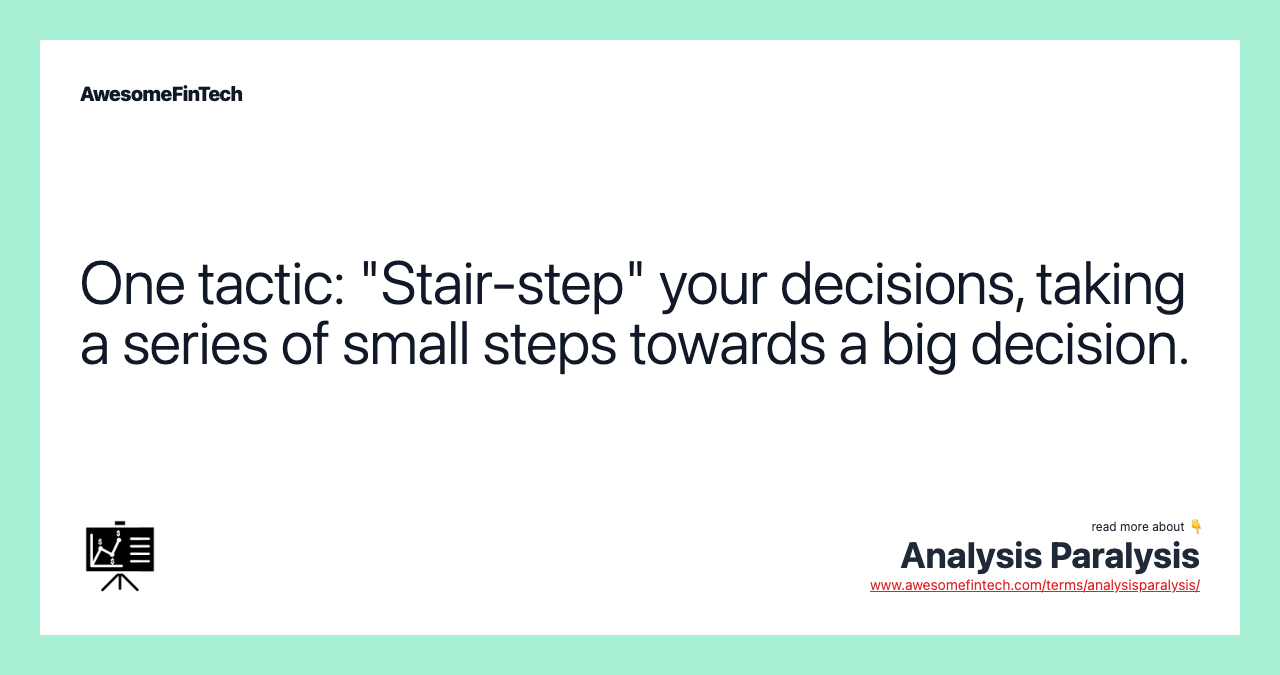 AwesomeFinTech

One tactic: "Stair-step" your decisions, taking a series of small steps towards a big decision.

read more about 👇
Analysis Paralysis
www.awesomefintech.com/terms/analysisparalysis/